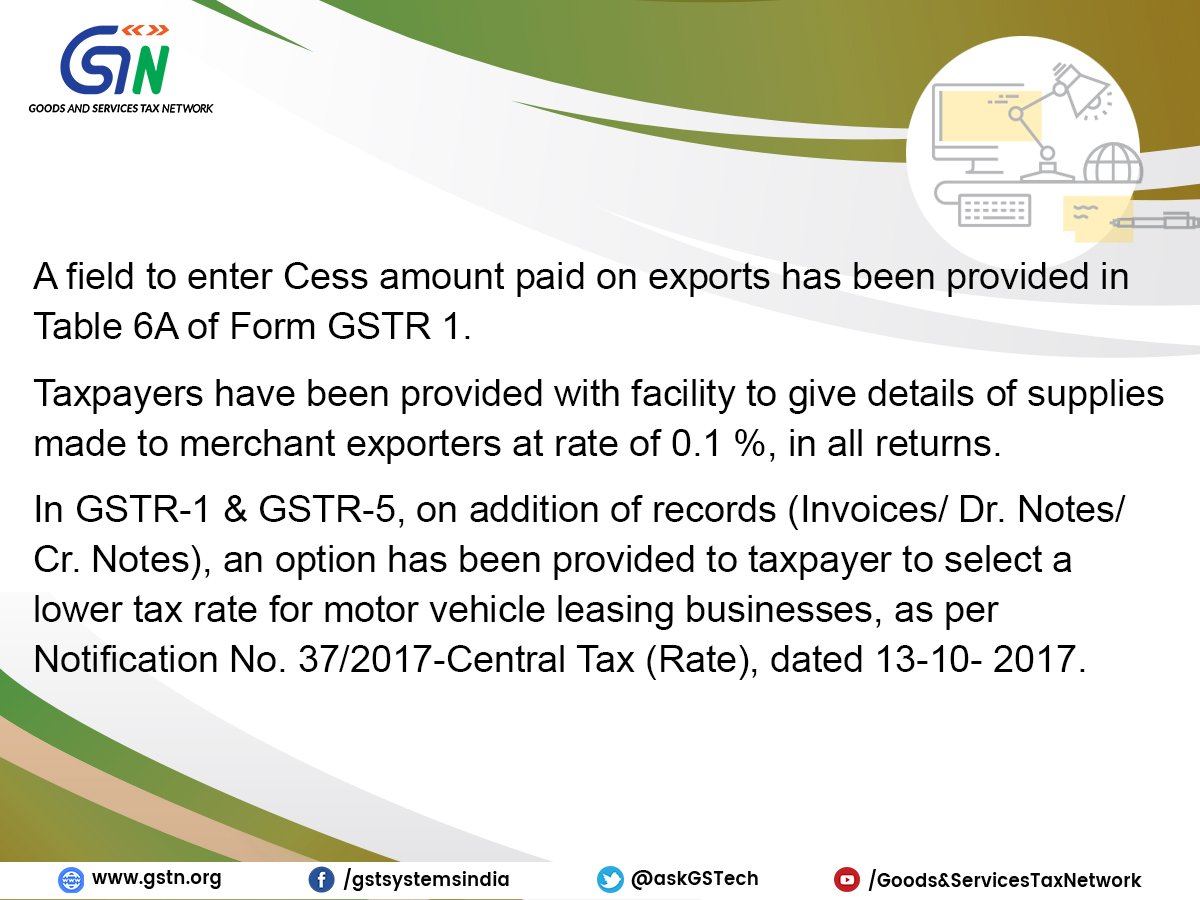 GSTN
GOODS AND SERVICES TAX NETWORK

A field to enter Cess amount paid on exports has been provided in Table 6A of Form GSTR 1.

Taxpayers have been provided with facility to give details of supplies made to merchant exporters at rate of 0.1 %, in all returns.

In GSTR-1 & GSTR-5, on addition of records (Invoices/ Dr. Notes/ Cr. Notes), an option has been provided to taxpayer to select a lower tax rate for motor vehicle leasing businesses, as per Notification No. 37/2017-Central Tax (Rate), dated 13-10- 2017.

www.gstn.org /gstsystemsindia @askGSTech /Goods&ServicesTaxNetwork